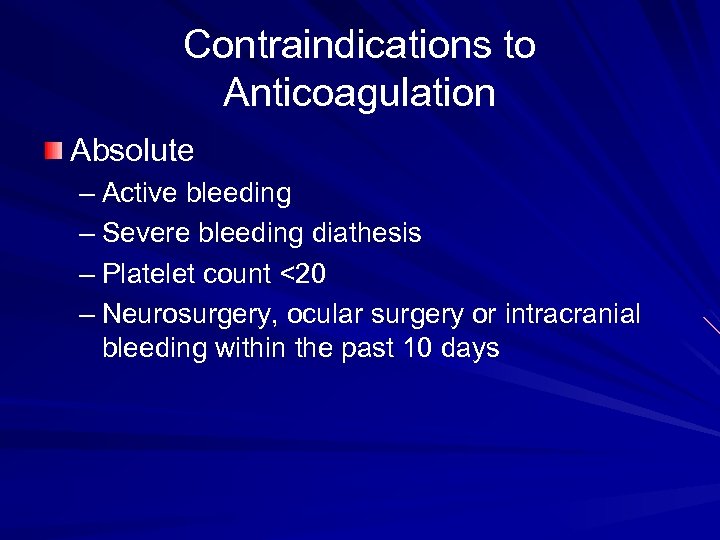 Contraindications to Anticoagulation

Absolute

– Active bleeding
– Severe bleeding diathesis
– Platelet count <20
– Neurosurgery, ocular surgery or intracranial bleeding within the past 10 days